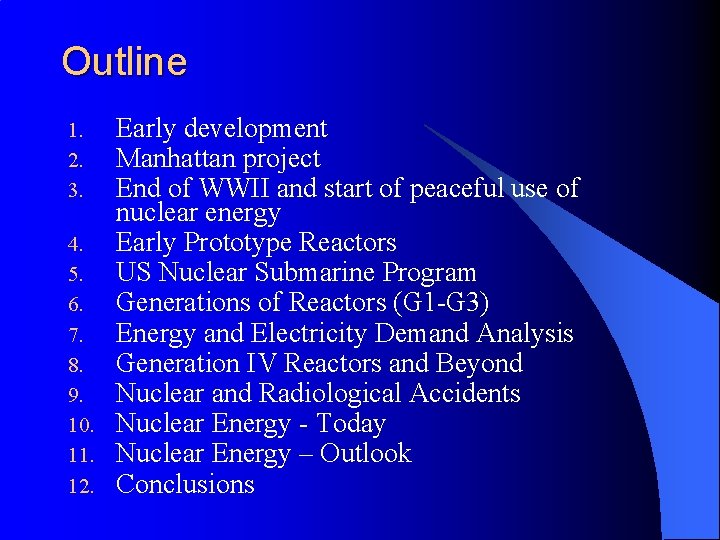 Outline

1. Early development
2. Manhattan project
3. End of WWII and start of peaceful use of nuclear energy
4. Early Prototype Reactors
5. US Nuclear Submarine Program
6. Generations of Reactors (G1-G3)
7. Energy and Electricity Demand Analysis
8. Generation IV Reactors and Beyond
9. Nuclear and Radiological Accidents
10. Nuclear Energy - Today
11. Nuclear Energy – Outlook
12. Conclusions